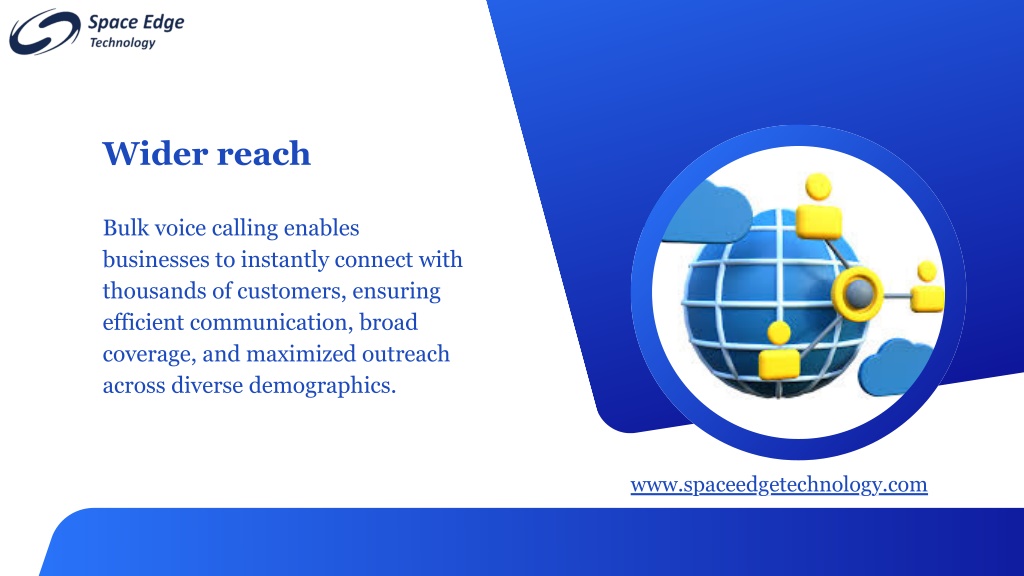 Space Edge
Technology

Wider reach

Bulk voice calling enables businesses to instantly connect with thousands of customers, ensuring efficient communication, broad coverage, and maximized outreach across diverse demographics.

www.spaceedgetechnology.com